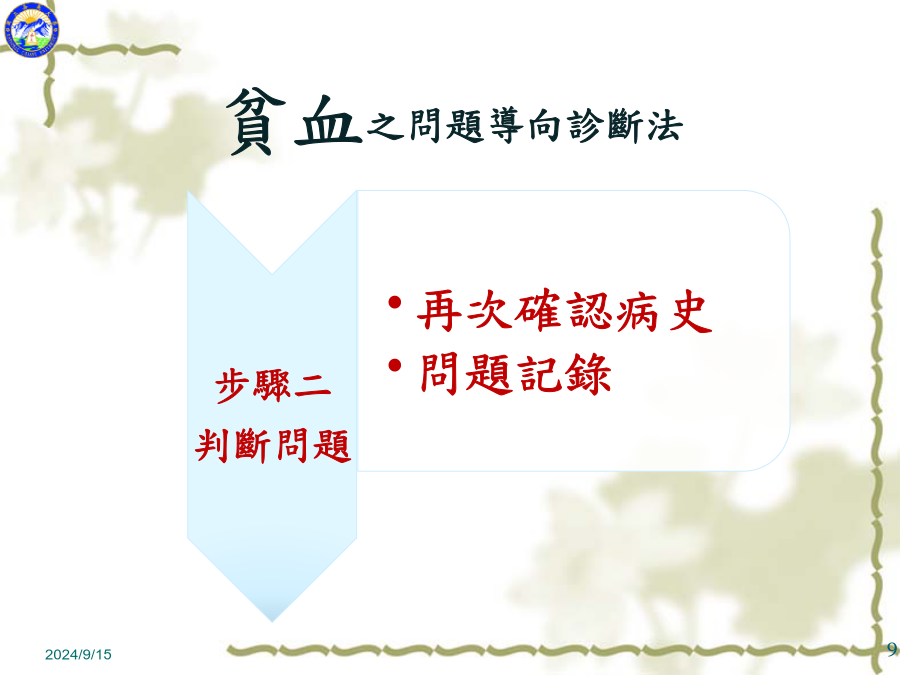 貧血之問題導向診斷法

步驟二
判斷問題

• 再次確認病史
• 問題記錄

2024/9/15

9